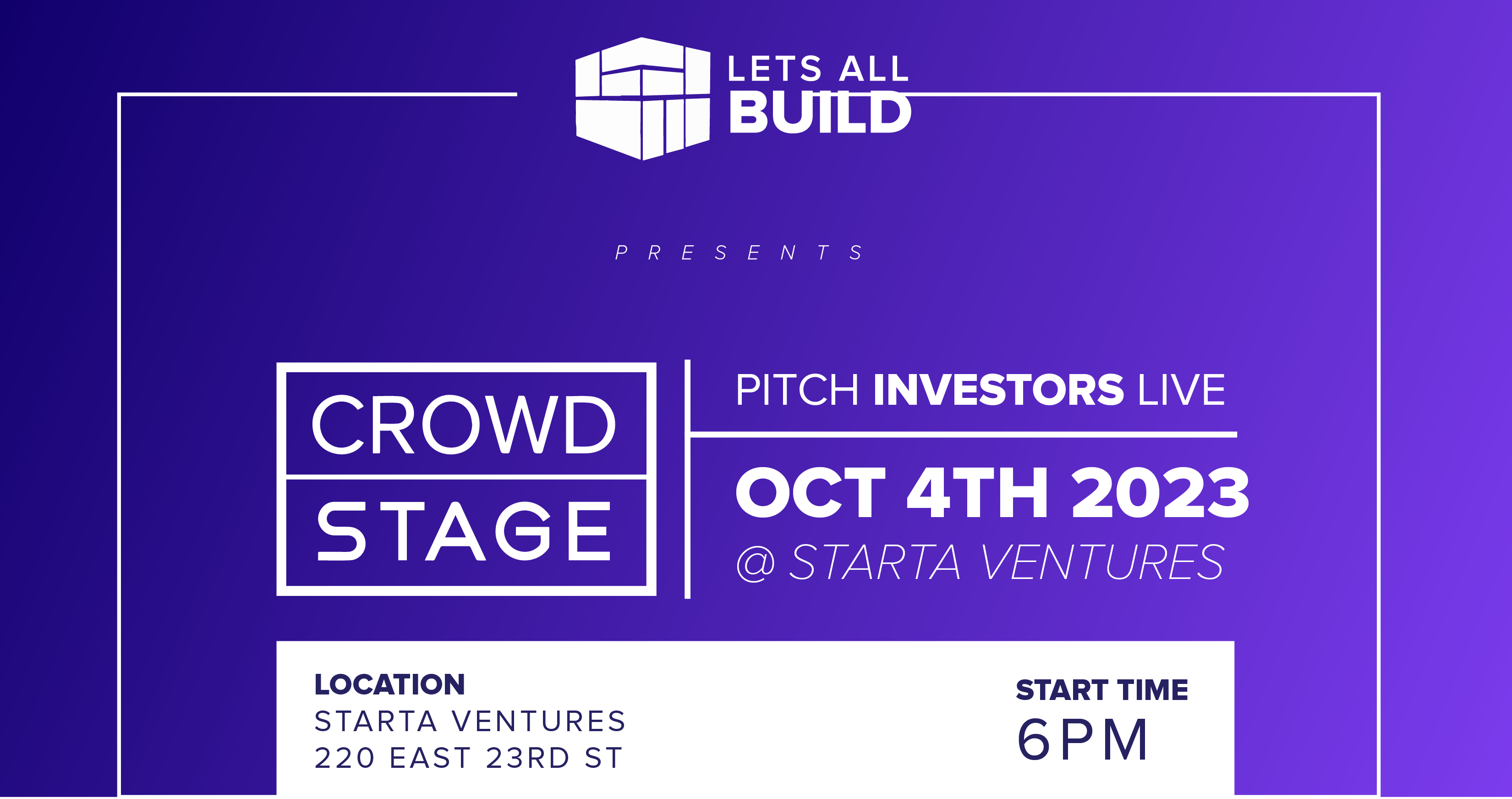 LETS ALL
BUILD

PRESENTS

CROWD
STAGE

PITCH INVESTORS LIVE

OCT 4TH 2023
@ STARTA VENTURES

LOCATION
STARTA VENTURES
220 EAST 23RD ST

START TIME
6PM